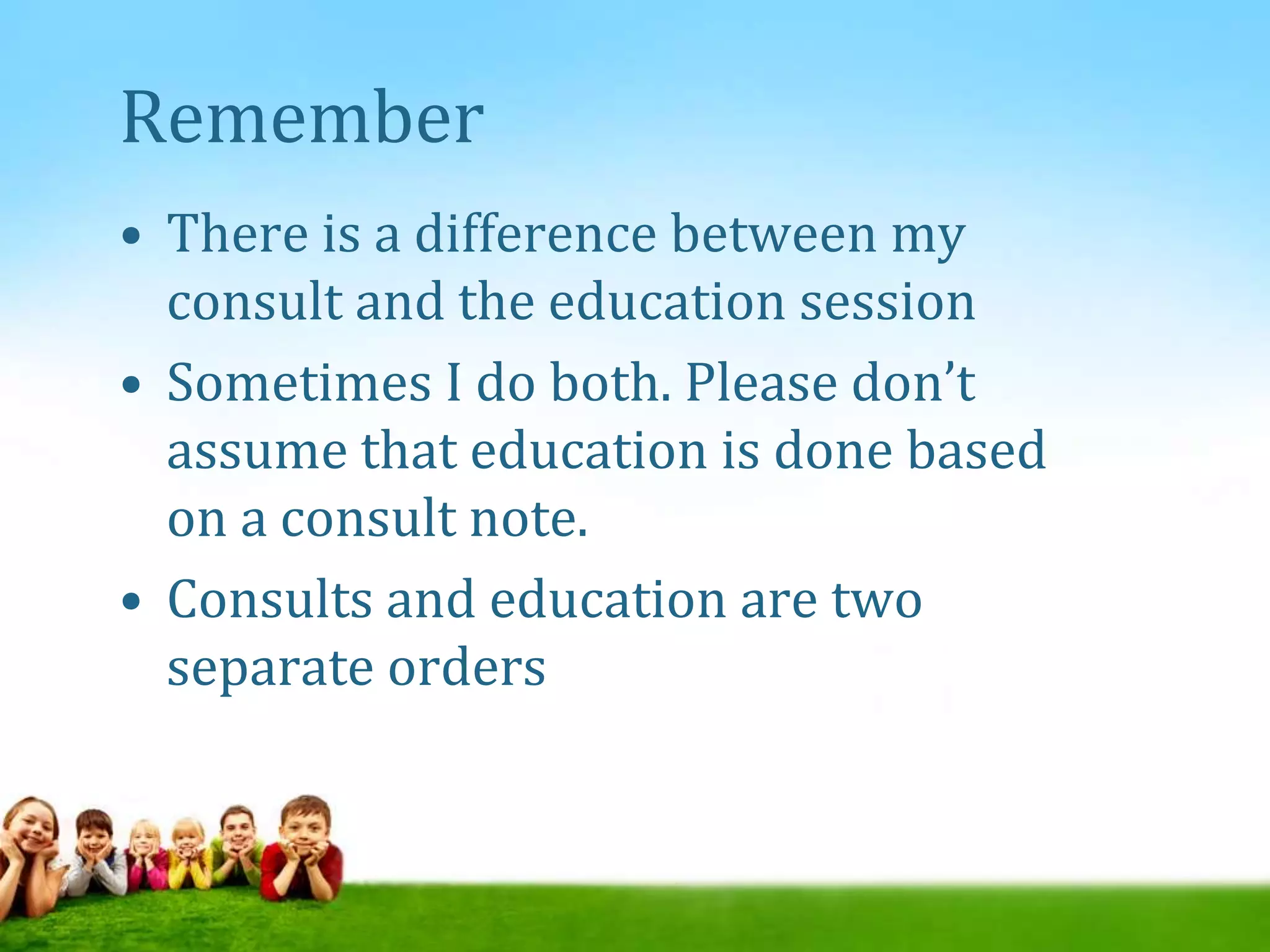 Remember

• There is a difference between my consult and the education session

• Sometimes I do both. Please don’t assume that education is done based on a consult note.

• Consults and education are two separate orders